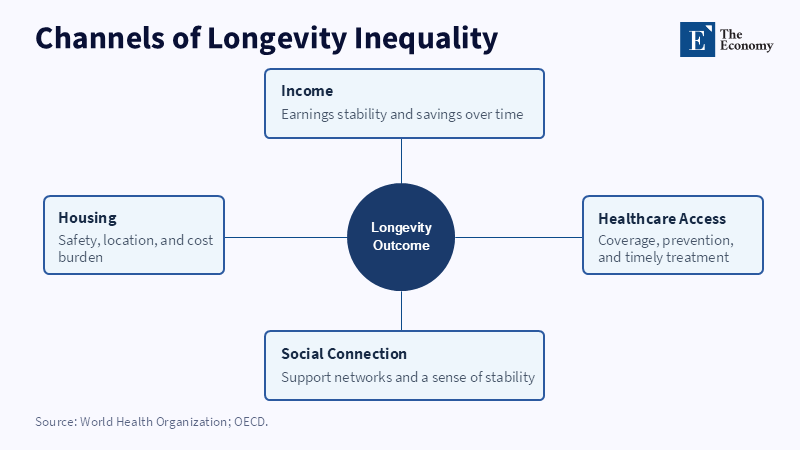 Channels of Longevity Inequality

E The Economy

Income
Earnings stability and savings over time

Housing
Safety, location, and cost burden

Longevity Outcome

Healthcare Access
Coverage, prevention, and timely treatment

Social Connection
Support networks and a sense of stability

Source: World Health Organization; OECD.